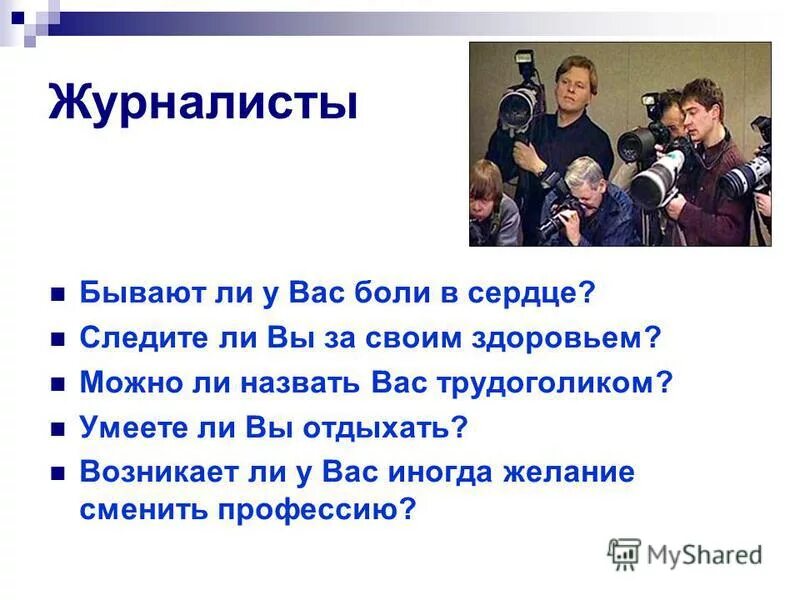 Журналисты

Бывают ли у Вас боли в сердце?
Следите ли Вы за своим здоровьем?
Можно ли назвать Вас трудоголиком?
Умеете ли Вы отдыхать?
Возникает ли у Вас иногда желание сменить профессию?

MyShared